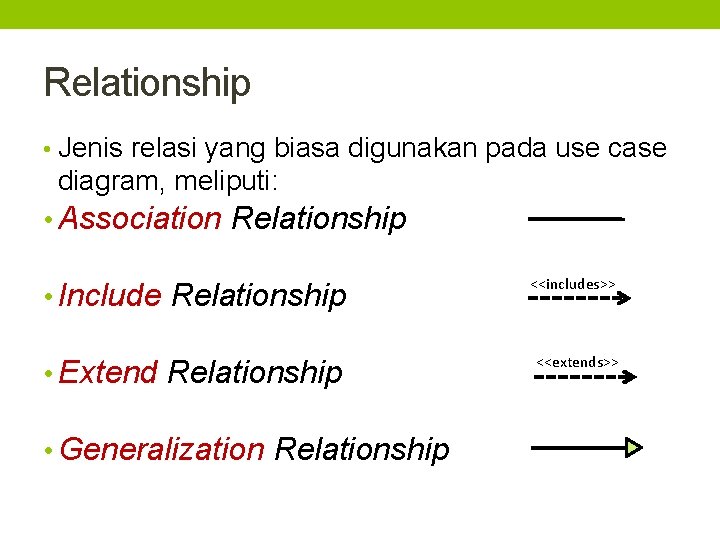 Relationship

• Jenis relasi yang biasa digunakan pada use case diagram, meliputi:

• Association Relationship

• Include Relationship

<<includes>>

• Extend Relationship

<<extends>>

• Generalization Relationship